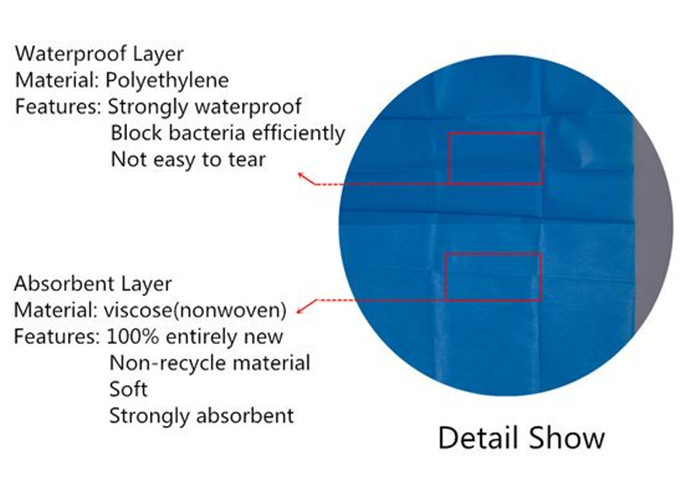 Waterproof Layer
Material: Polyethylene
Features: Strongly waterproof
Block bacteria efficiently
Not easy to tear

Absorbent Layer
Material: viscose(nonwoven)
Features: 100% entirely new
Non-recycle material
Soft
Strongly absorbent

Detail Show